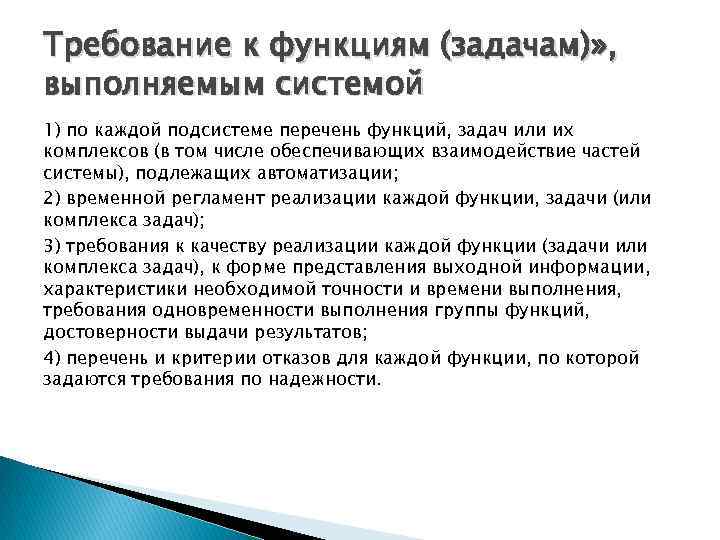 Требование к функциям (задачам)», выполняемым системой

1) по каждой подсистеме перечень функций, задач или их комплексов (в том числе обеспечивающих взаимодействие частей системы), подлежащих автоматизации;

2) временной регламент реализации каждой функции, задачи (или комплекса задач);

3) требования к качеству реализации каждой функции (задачи или комплекса задач), к форме представления выходной информации, характеристики необходимой точности и времени выполнения, требования одновременности выполнения группы функций, достоверности выдачи результатов;

4) перечень и критерии отказов для каждой функции, по которой задаются требования по надежности.